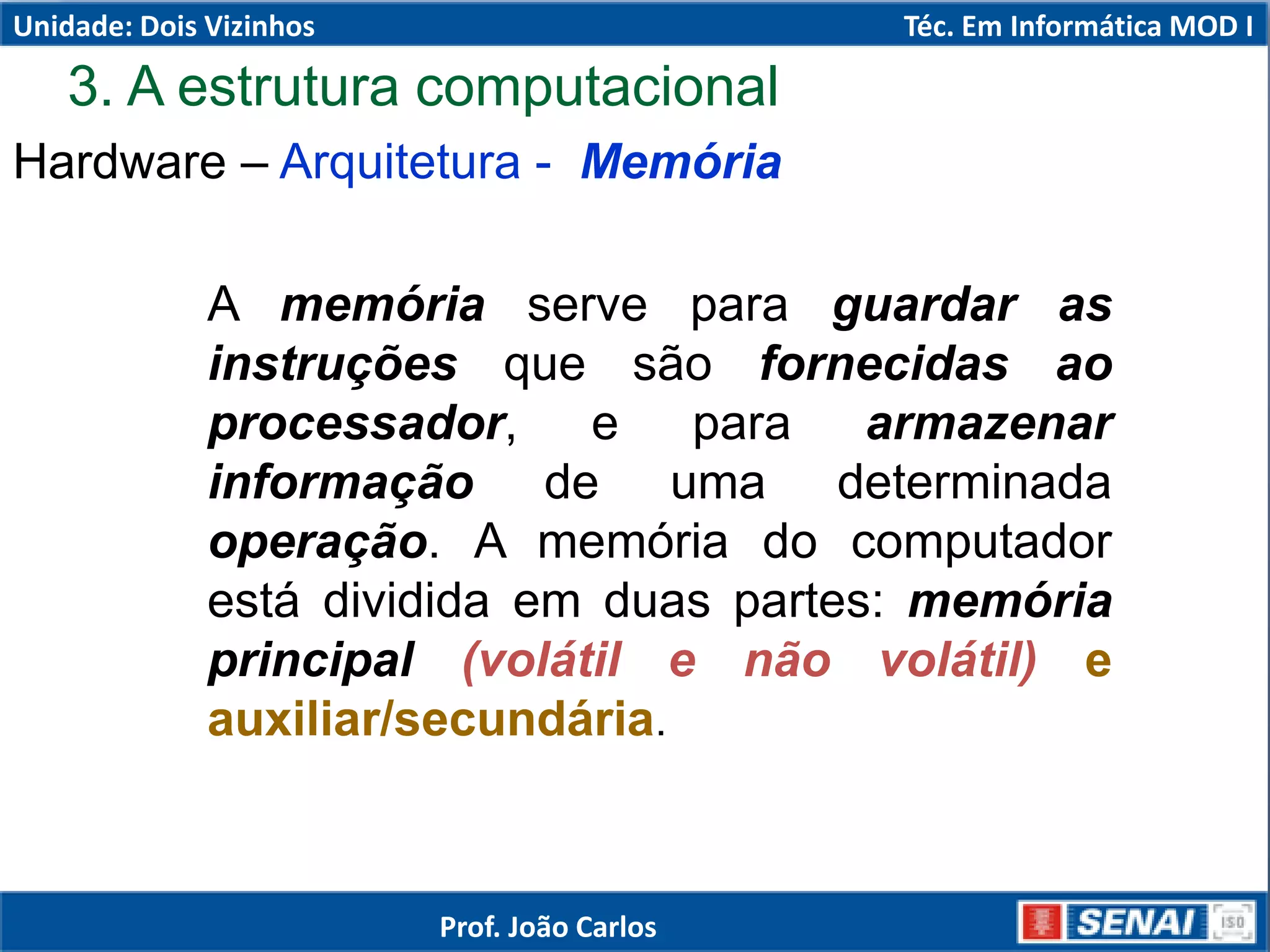 Unidade: Dois Vizinhos

Téc. Em Informática MOD I

3. A estrutura computacional

Hardware – Arquitetura - Memória

A memória serve para guardar as instruções que são fornecidas ao processador, e para armazenar informação de uma determinada operação. A memória do computador está dividida em duas partes: memória principal (volátil e não volátil) e auxiliar/secundária.

Prof. João Carlos

SENAI

ISO